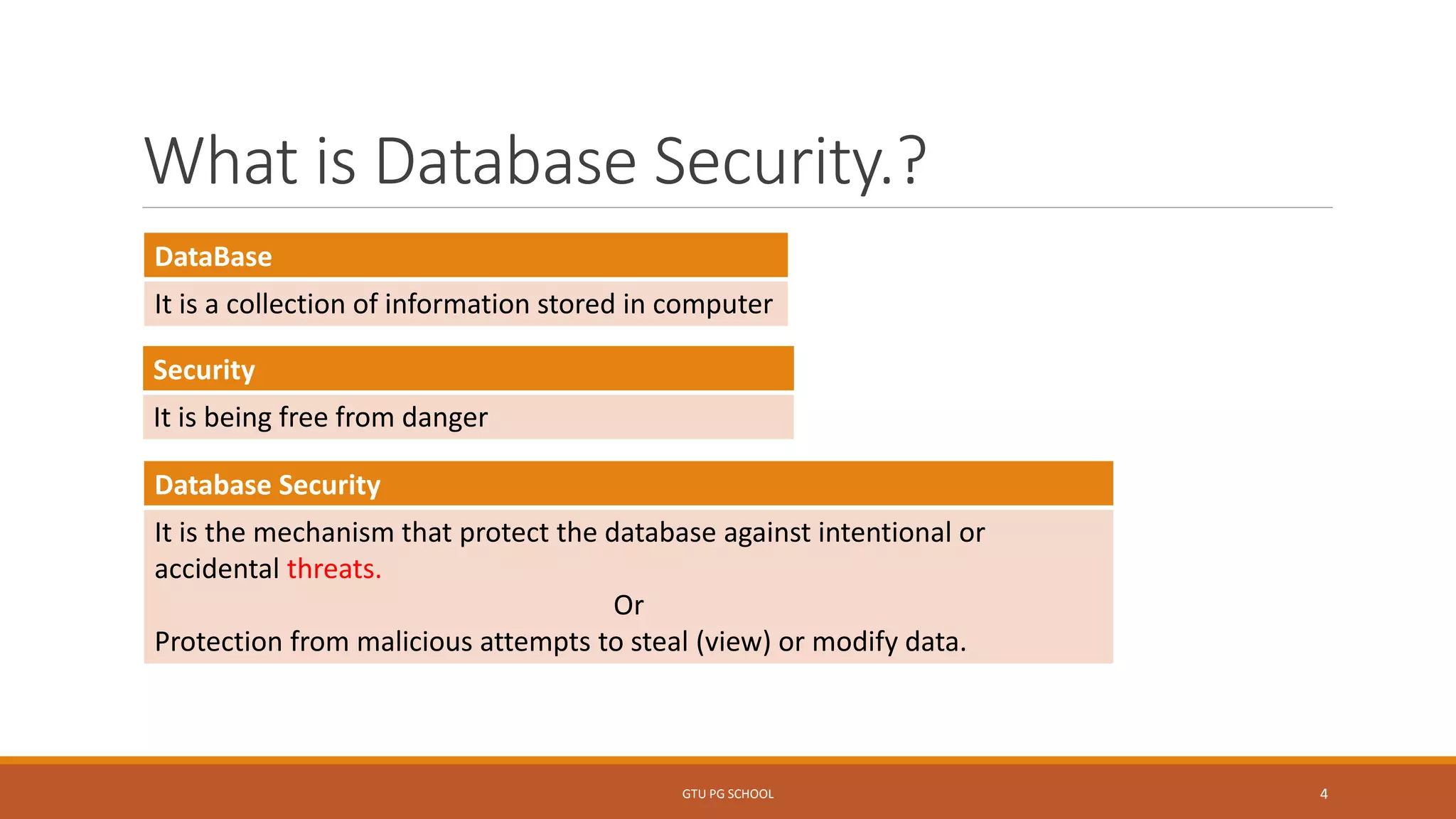 What is Database Security.?

DataBase

It is a collection of information stored in computer

Security

It is being free from danger

Database Security

It is the mechanism that protect the database against intentional or accidental threats.

Or

Protection from malicious attempts to steal (view) or modify data.

GTU PG SCHOOL

4